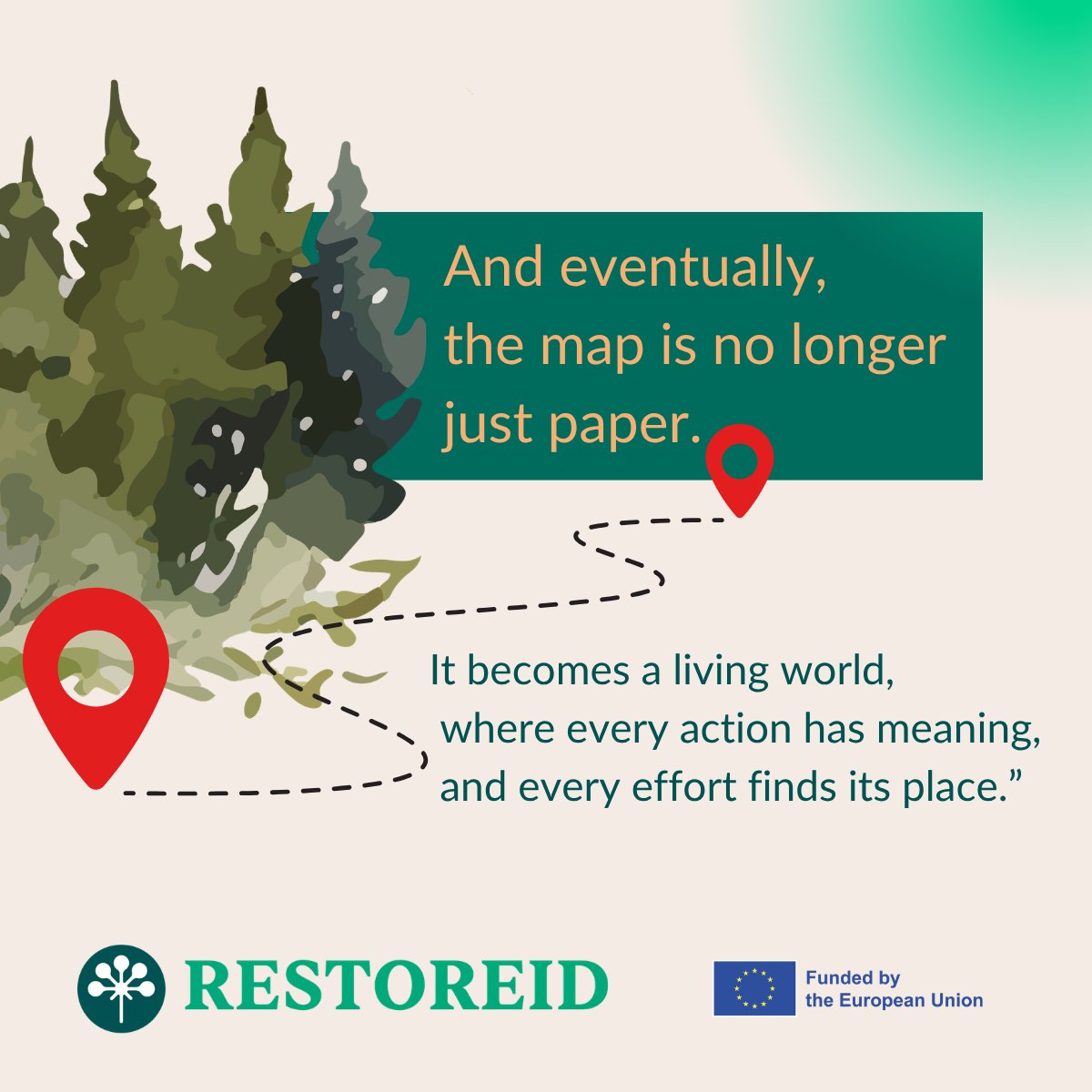 And eventually, the map is no longer just paper.

It becomes a living world, where every action has meaning, and every effort finds its place.”

RESTOREID

Funded by the European Union